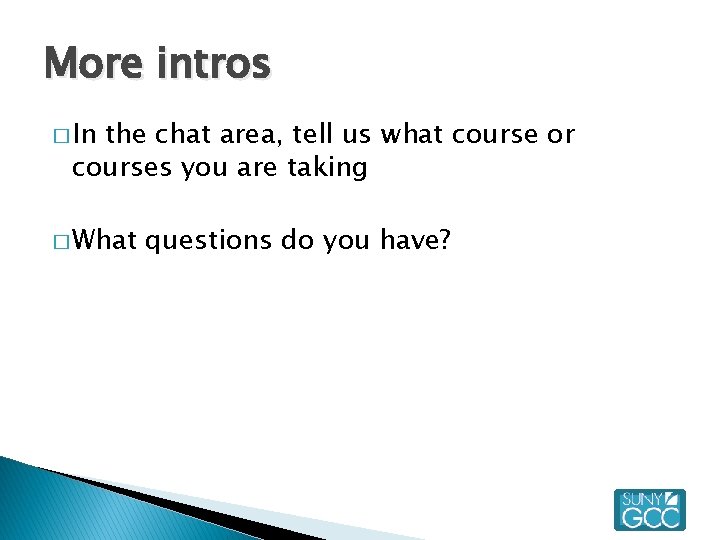 More intros

□ In the chat area, tell us what course or courses you are taking

□ What questions do you have?

SUNY GCC